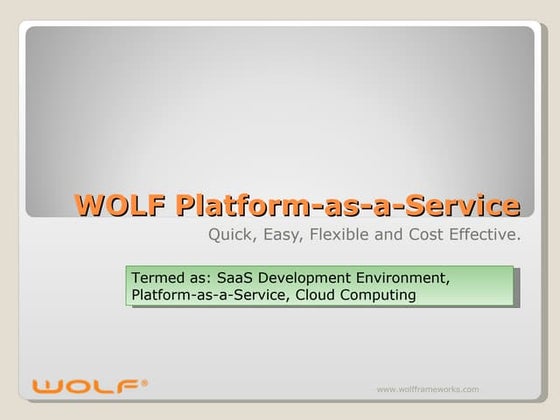 WOLF Platform-as-a-Service

Quick, Easy, Flexible and Cost Effective.

Termed as: SaaS Development Environment, Platform-as-a-Service, Cloud Computing

WOLF®

www.wolfframeworks.com